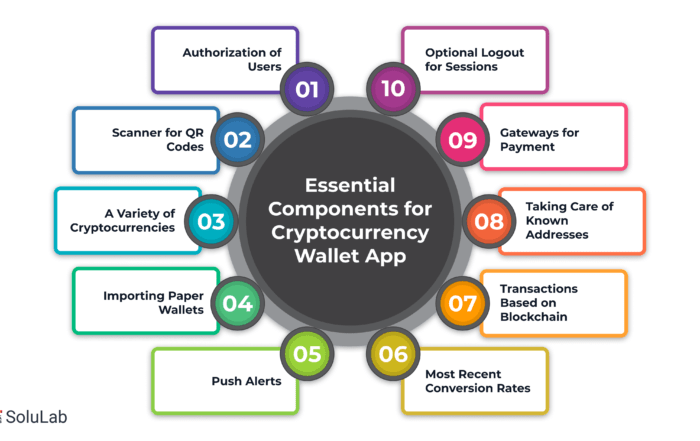 Essential Components for Cryptocurrency Wallet App

01 Authorization of Users

02 Scanner for QR Codes

03 A Variety of Cryptocurrencies

04 Importing Paper Wallets

05 Push Alerts

06 Most Recent Conversion Rates

07 Transactions Based on Blockchain

08 Taking Care of Known Addresses

09 Gateways for Payment

10 Optional Logout for Sessions

SoluLab